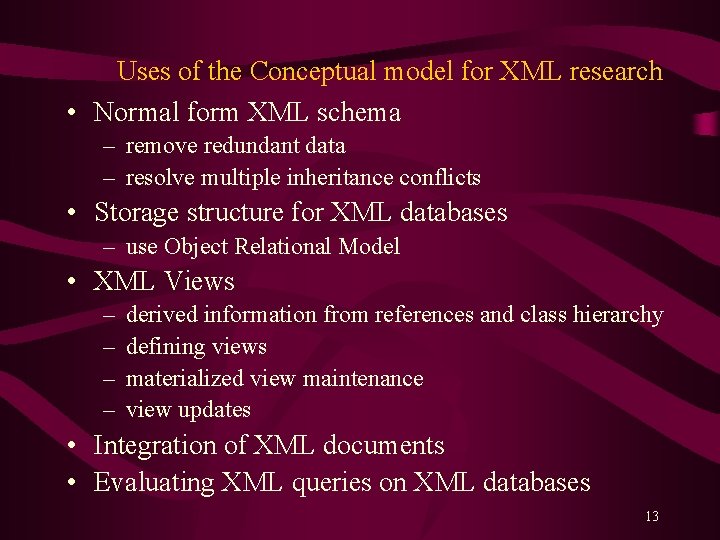 Uses of the Conceptual model for XML research

• Normal form XML schema
  – remove redundant data
  – resolve multiple inheritance conflicts
• Storage structure for XML databases
  – use Object Relational Model
• XML Views
  – derived information from references and class hierarchy
  – defining views
  – materialized view maintenance
  – view updates
• Integration of XML documents
• Evaluating XML queries on XML databases

13